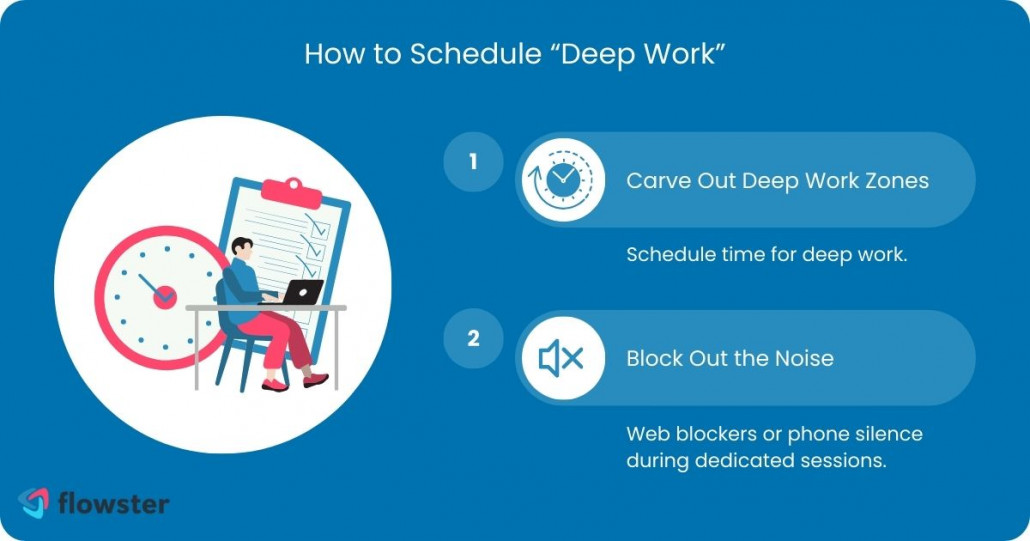 How to Schedule “Deep Work”

1

Carve Out Deep Work Zones

Schedule time for deep work.

2

Block Out the Noise

Web blockers or phone silence during dedicated sessions.

flowster